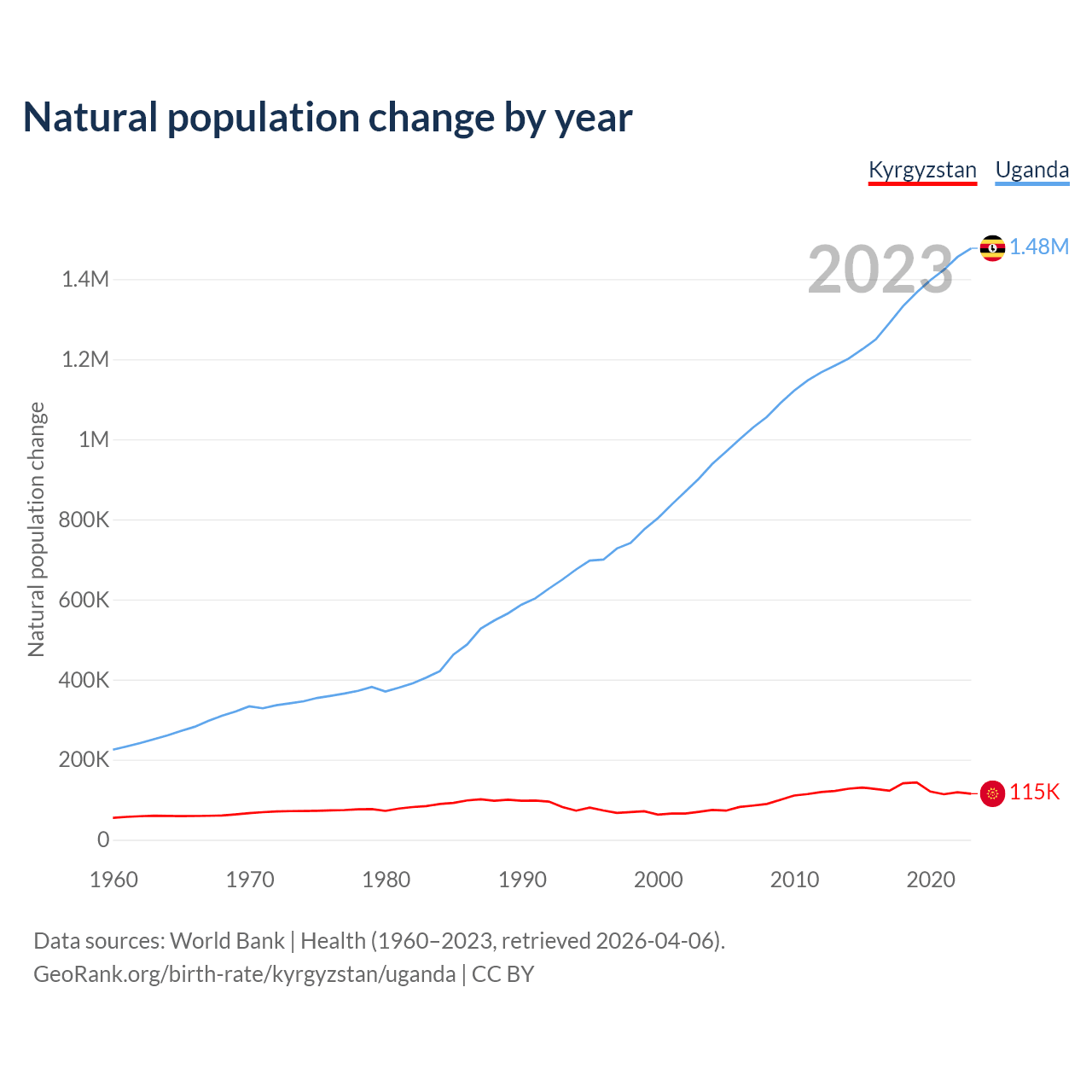 Natural population change by year

Kyrgyzstan Uganda

2023

1.48M

115K

Natural population change

1.4M
1.2M
1M
800K
600K
400K
200K
0

1960 1970 1980 1990 2000 2010 2020

Data sources: World Bank | Health (1960–2023, retrieved 2026-04-06).
GeoRank.org/birth-rate/kyrgyzstan/uganda | CC BY